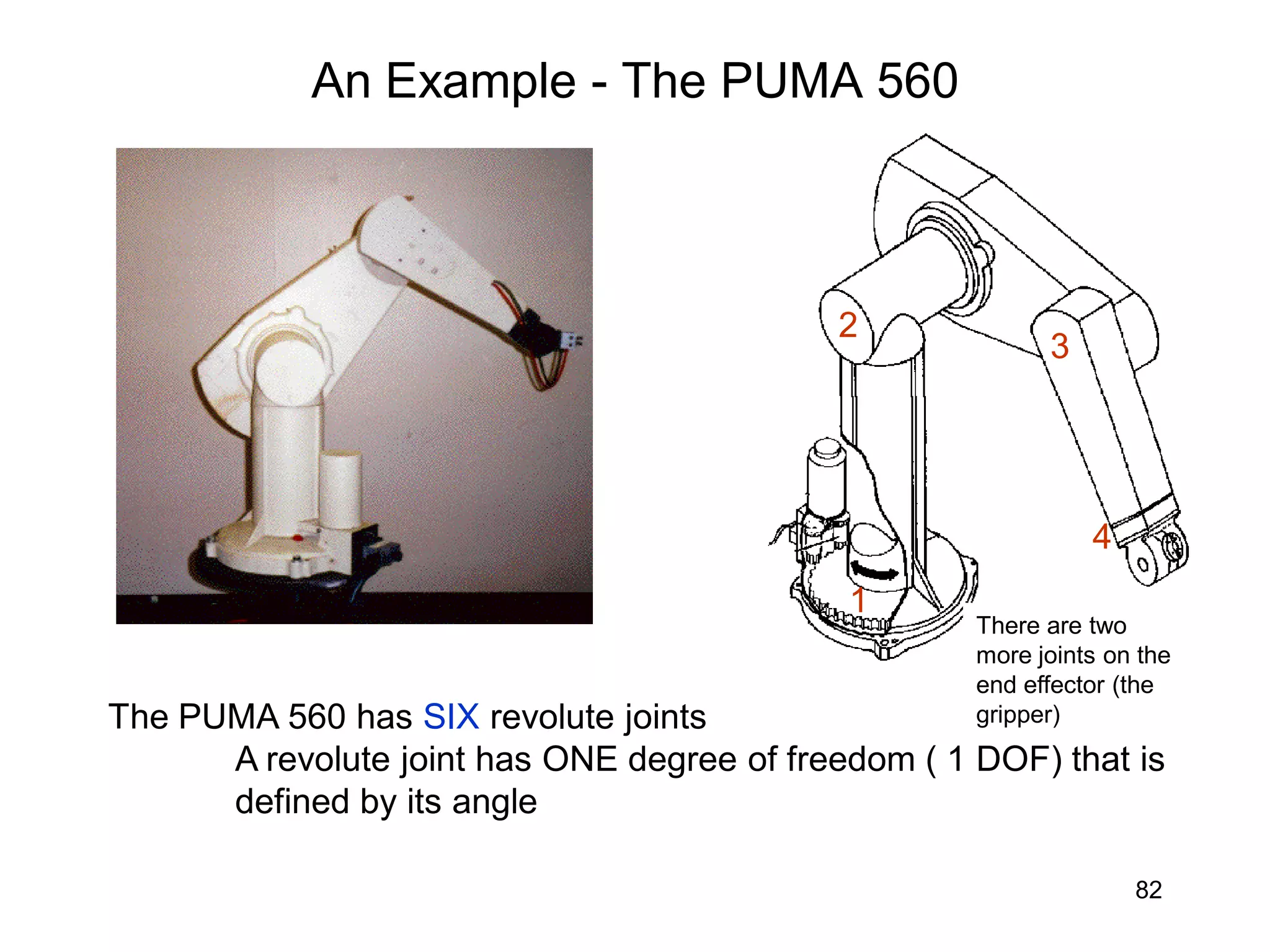 An Example - The PUMA 560

2

3

4

1

There are two more joints on the end effector (the gripper)

The PUMA 560 has SIX revolute joints

A revolute joint has ONE degree of freedom ( 1 DOF) that is defined by its angle

82